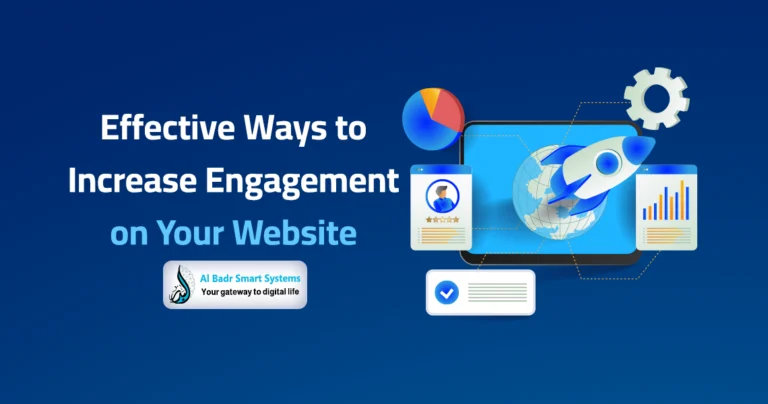 Effective Ways to Increase Engagement on Your Website

Al Badr Smart Systems
Your gateway to digital life